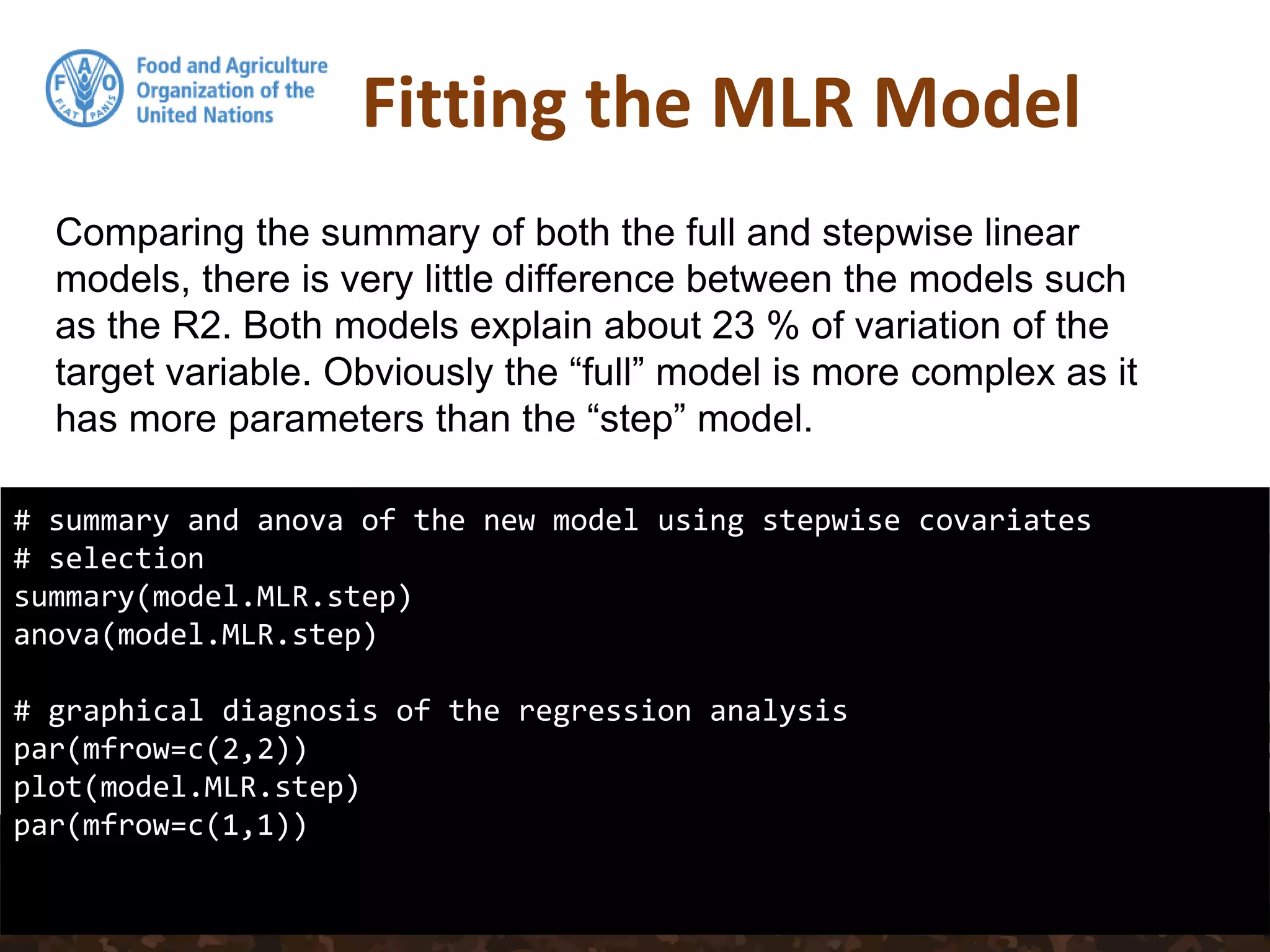 F A O FIAT PANIS

Food and Agriculture Organization of the United Nations

Fitting the MLR Model

Comparing the summary of both the full and stepwise linear models, there is very little difference between the models such as the R2. Both models explain about 23 % of variation of the target variable. Obviously the “full” model is more complex as it has more parameters than the “step” model.

# summary and anova of the new model using stepwise covariates
# selection
summary(model.MLR.step)
anova(model.MLR.step)

# graphical diagnosis of the regression analysis
par(mfrow=c(2,2))
plot(model.MLR.step)
par(mfrow=c(1,1))